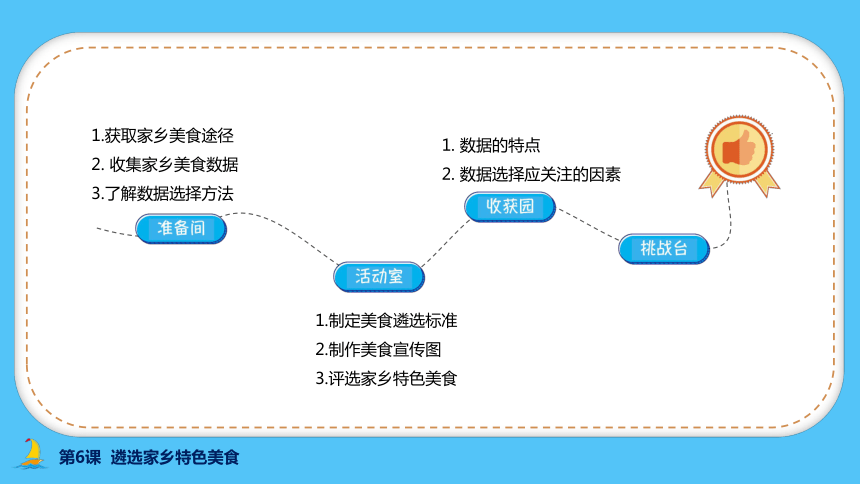 1.获取家乡美食途径
2. 收集家乡美食数据
3.了解数据选择方法

准备间

活动室

1.制定美食遴选标准
2.制作美食宣传图
3.评选家乡特色美食

1. 数据的特点
2. 数据选择应关注的因素

收获园

挑战台

第6课 遴选家乡特色美食